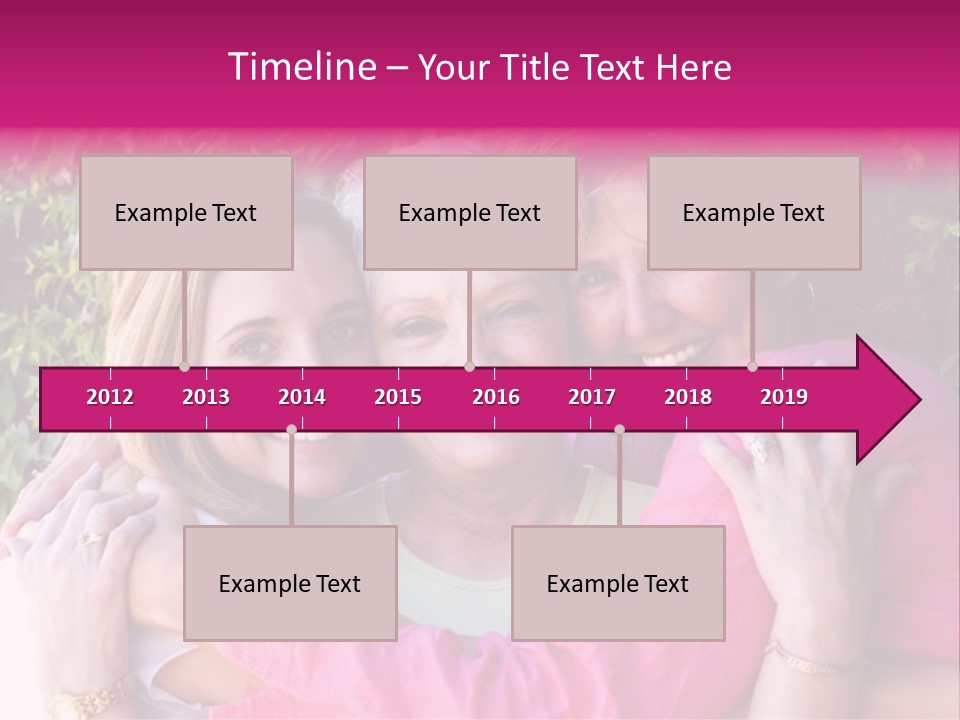 Timeline – Your Title Text Here

Example Text

Example Text

Example Text

2012 2013 2014 2015 2016 2017 2018 2019

Example Text

Example Text